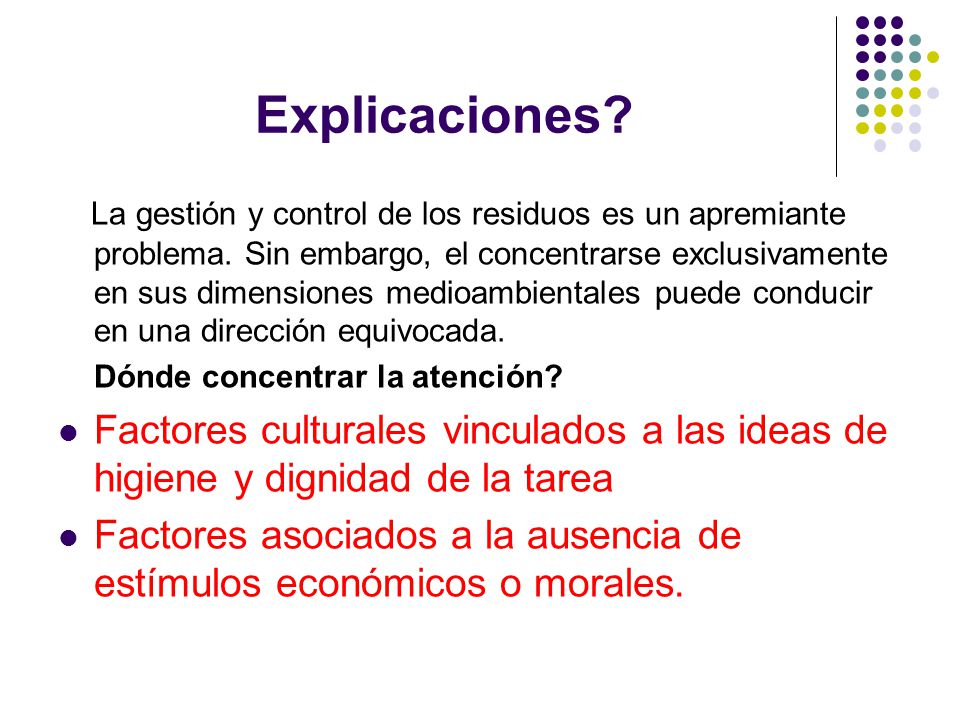 Explicaciones?

La gestión y control de los residuos es un apremiante problema. Sin embargo, el concentrarse exclusivamente en sus dimensiones medioambientales puede conducir en una dirección equivocada.

Dónde concentrar la atención?

- Factores culturales vinculados a las ideas de higiene y dignidad de la tarea
- Factores asociados a la ausencia de estímulos económicos o morales.